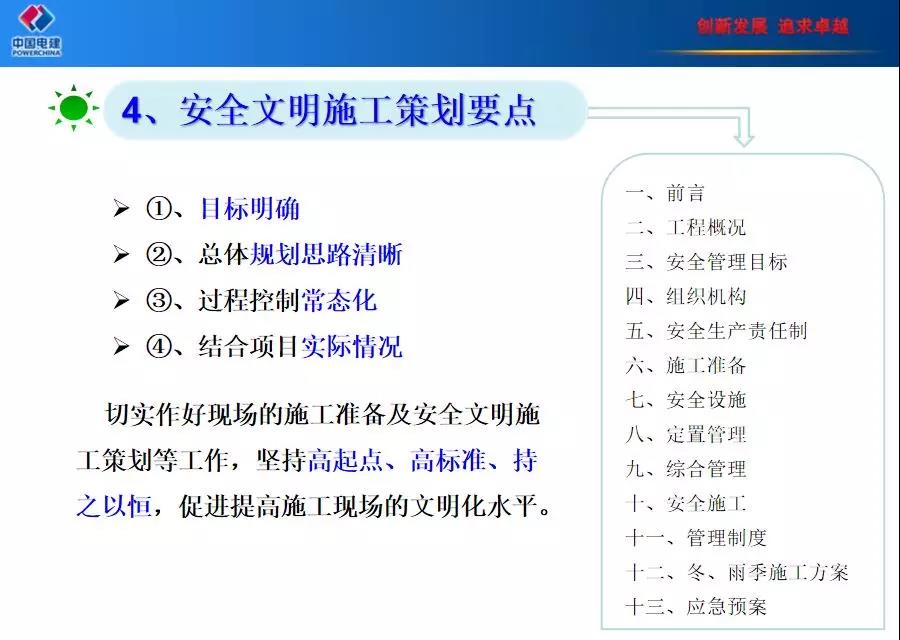 中国电建
POWERCHINA

创新发展 追求卓越

4、安全文明施工策划要点

➢ ①、目标明确
➢ ②、总体规划思路清晰
➢ ③、过程控制常态化
➢ ④、结合项目实际情况

切实作好现场的施工准备及安全文明施工策划等工作，坚持高起点、高标准、持之以恒，促进提高施工现场的文明化水平。

一、前言
二、工程概况
三、安全管理目标
四、组织机构
五、安全生产责任制
六、施工准备
七、安全设施
八、定置管理
九、综合管理
十、安全施工
十一、管理制度
十二、冬、雨季施工方案
十三、应急预案